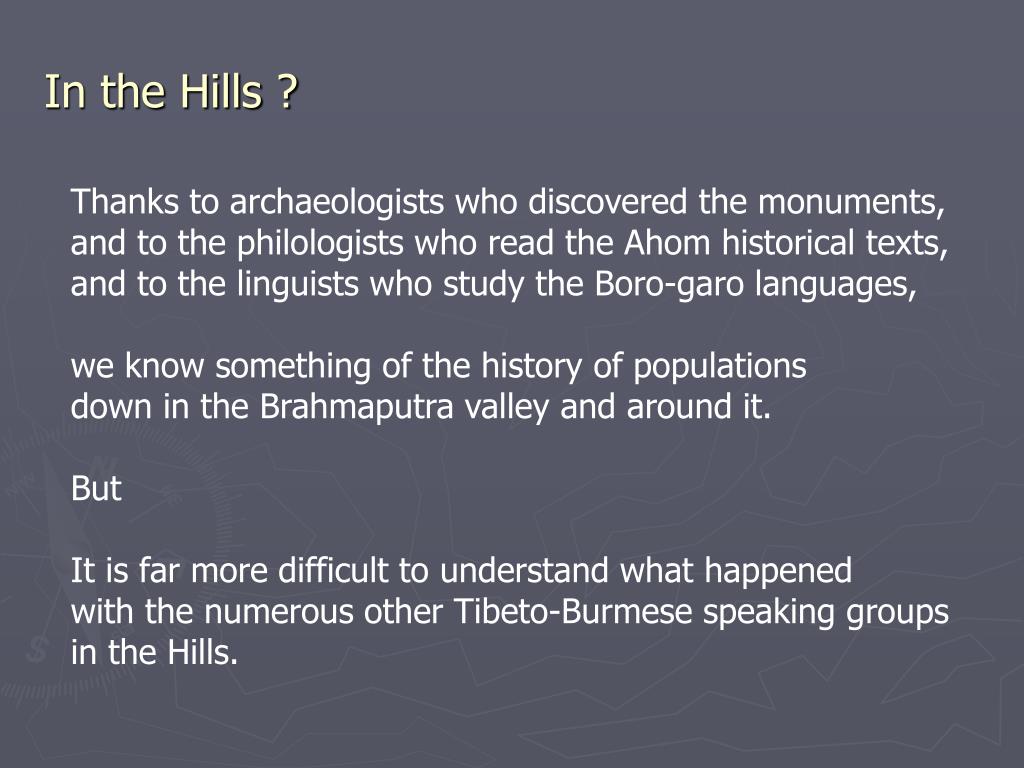 In the Hills ?

Thanks to archaeologists who discovered the monuments, and to the philologists who read the Ahom historical texts, and to the linguists who study the Boro-garo languages,

we know something of the history of populations down in the Brahmaputra valley and around it.

But

It is far more difficult to understand what happened with the numerous other Tibeto-Burmese speaking groups in the Hills.